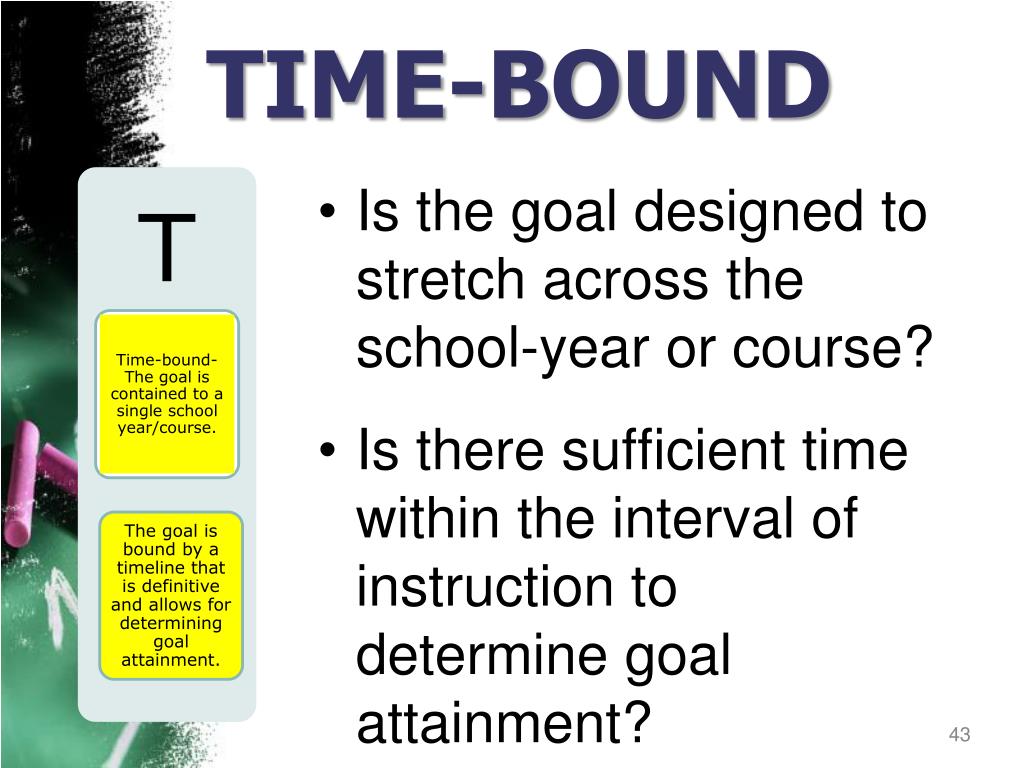 TIME-BOUND

T

Time-bound- The goal is contained to a single school year/course.

The goal is bound by a timeline that is definitive and allows for determining goal attainment.

• Is the goal designed to stretch across the school-year or course?

• Is there sufficient time within the interval of instruction to determine goal attainment?

43